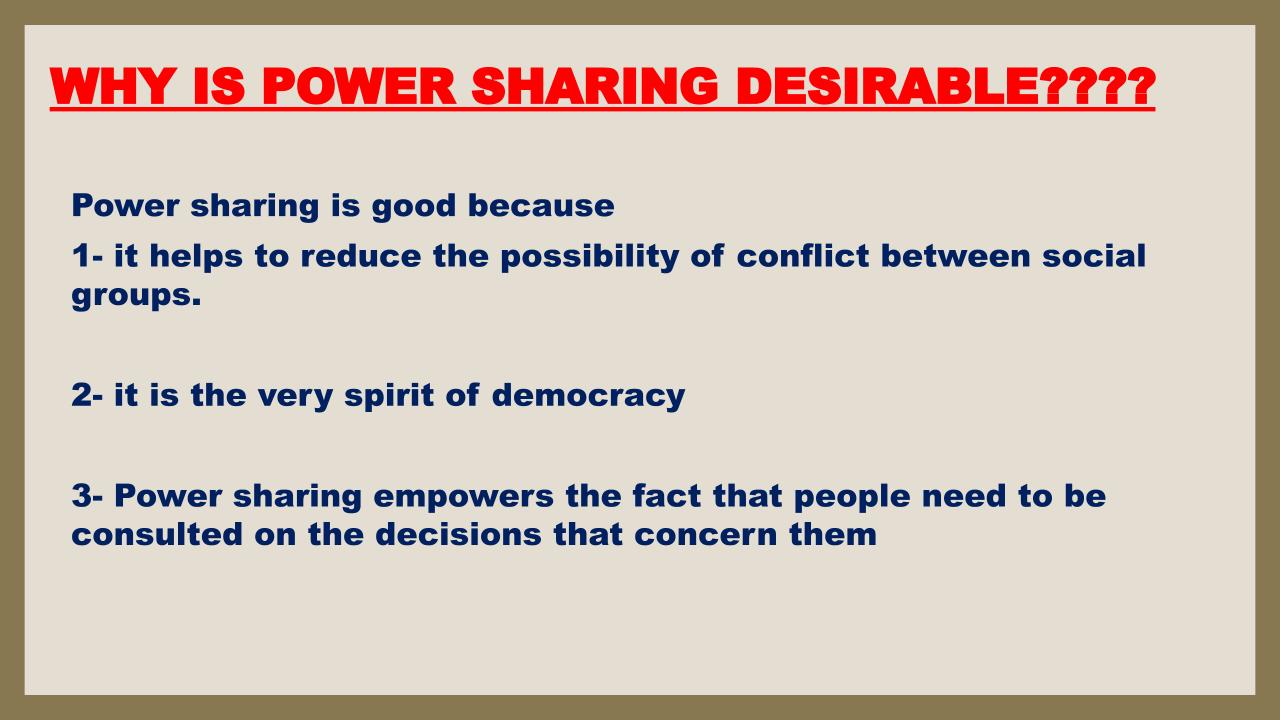 WHY IS POWER SHARING DESIRABLE????

Power sharing is good because

1- it helps to reduce the possibility of conflict between social groups.

2- it is the very spirit of democracy

3- Power sharing empowers the fact that people need to be consulted on the decisions that concern them